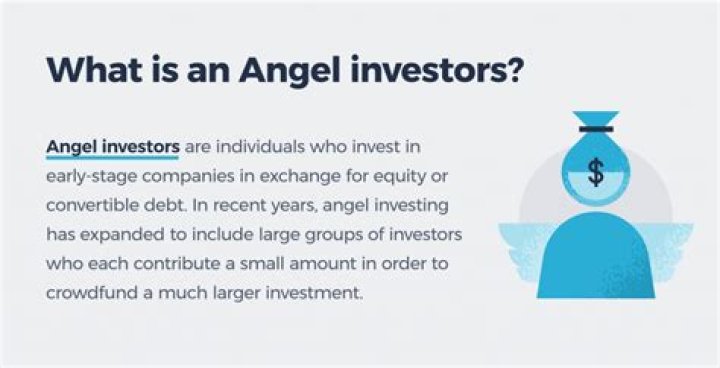 What is an Angel investors?

Angel investors are individuals who invest in early-stage companies in exchange for equity or convertible debt. In recent years, angel investing has expanded to include large groups of investors who each contribute a small amount in order to crowdfund a much larger investment.

$